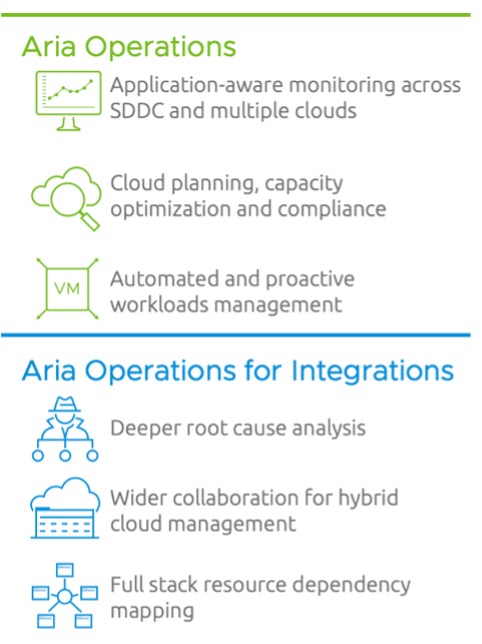 Aria Operations

Application-aware monitoring across SDDC and multiple clouds

Cloud planning, capacity optimization and compliance

VM

Automated and proactive workloads management

Aria Operations for Integrations

Deeper root cause analysis

Wider collaboration for hybrid cloud management

Full stack resource dependency mapping